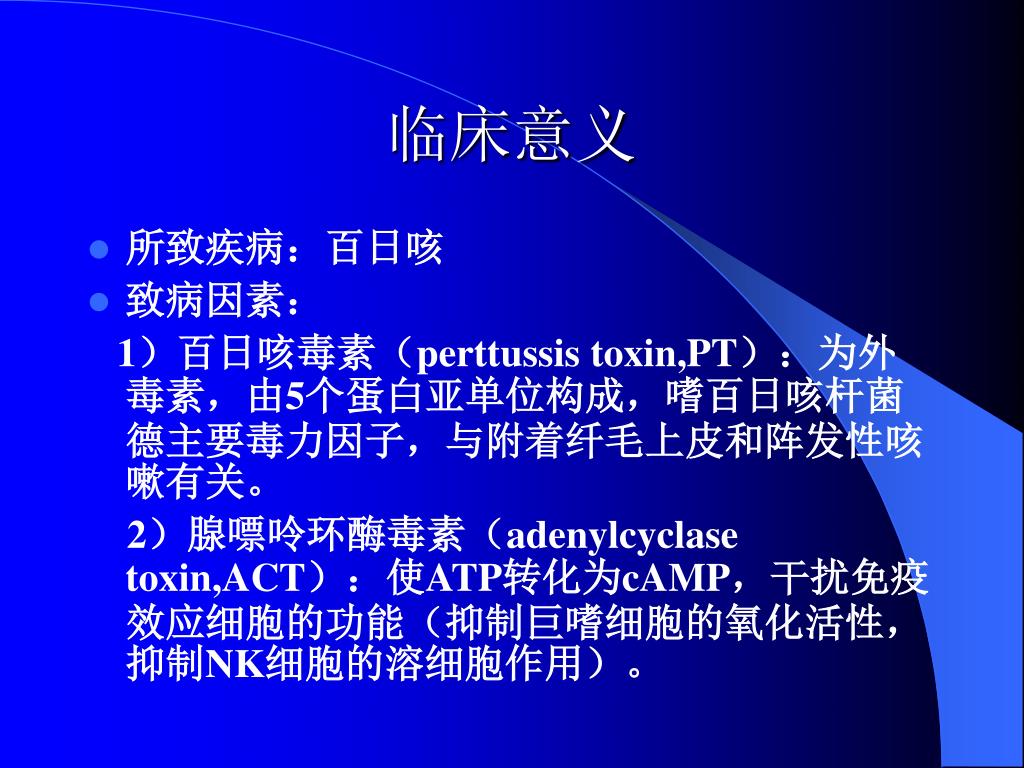 临床意义

所致疾病：百日咳

致病因素：

1）百日咳毒素（perttussis toxin,PT）：为外毒素，由5个蛋白亚单位构成，嗜百日咳杆菌德主要毒力因子，与附着纤毛上皮和阵发性咳嗽有关。

2）腺嘌呤环酶毒素（adenylcyclase toxin,ACT）：使ATP转化为cAMP，干扰免疫效应细胞的功能（抑制巨嗜细胞的氧化活性，抑制NK细胞的溶细胞作用）。